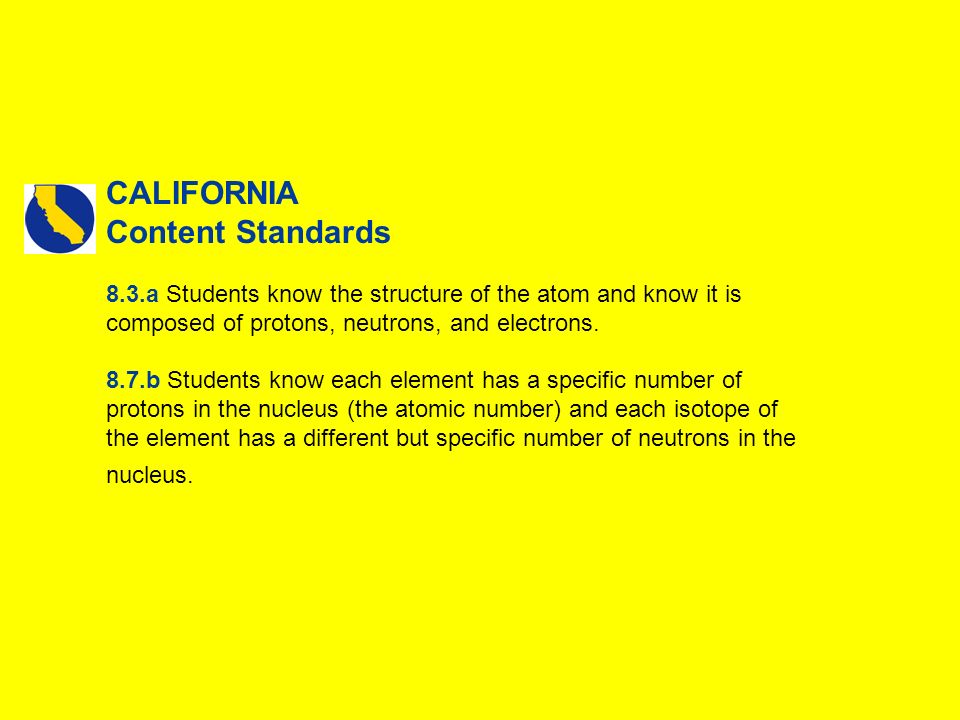 CALIFORNIA
Content Standards

8.3.a Students know the structure of the atom and know it is composed of protons, neutrons, and electrons.

8.7.b Students know each element has a specific number of protons in the nucleus (the atomic number) and each isotope of the element has a different but specific number of neutrons in the nucleus.